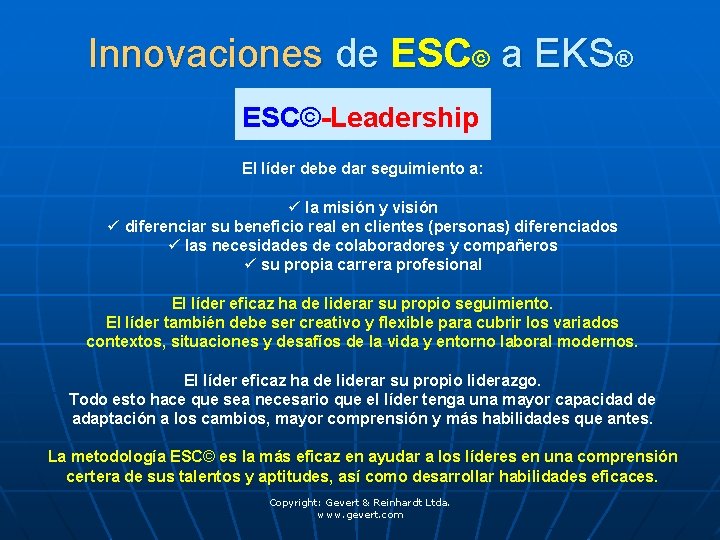 Innovaciones de ESC© a EKS®

ESC©-Leadership

El líder debe dar seguimiento a:

✓ la misión y visión
✓ diferenciar su beneficio real en clientes (personas) diferenciados
✓ las necesidades de colaboradores y compañeros
✓ su propia carrera profesional

El líder eficaz ha de liderar su propio seguimiento.
El líder también debe ser creativo y flexible para cubrir los variados contextos, situaciones y desafíos de la vida y entorno laboral modernos.

El líder eficaz ha de liderar su propio liderazgo.
Todo esto hace que sea necesario que el líder tenga una mayor capacidad de adaptación a los cambios, mayor comprensión y más habilidades que antes.

La metodología ESC© es la más eficaz en ayudar a los líderes en una comprensión certera de sus talentos y aptitudes, así como desarrollar habilidades eficaces.

Copyright: Gevert & Reinhardt Ltda.
www.gevert.com